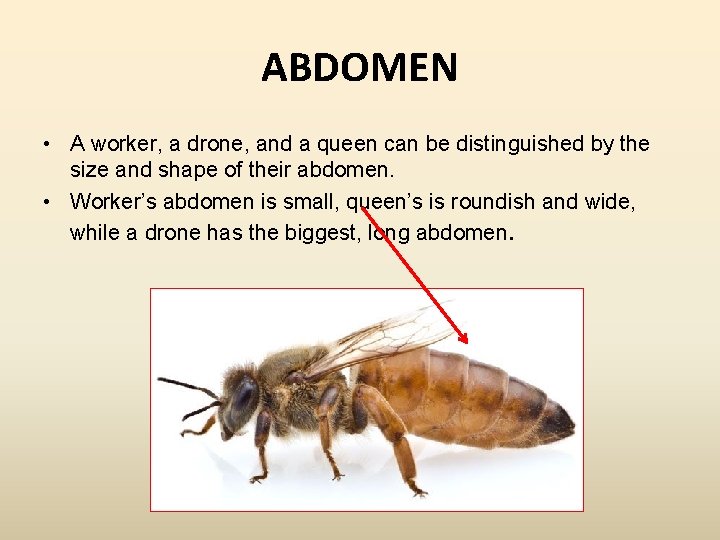 ABDOMEN

• A worker, a drone, and a queen can be distinguished by the size and shape of their abdomen.
• Worker's abdomen is small, queen's is roundish and wide, while a drone has the biggest, long abdomen.